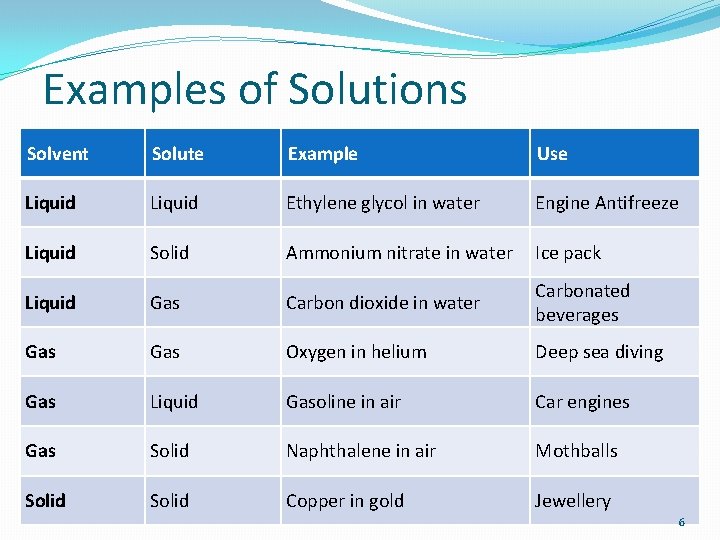 Examples of Solutions

| Solvent | Solute | Example | Use |
|---|---|---|---|
| Liquid | Liquid | Ethylene glycol in water | Engine Antifreeze |
| Liquid | Solid | Ammonium nitrate in water | Ice pack |
| Liquid | Gas | Carbon dioxide in water | Carbonated beverages |
| Gas | Gas | Oxygen in helium | Deep sea diving |
| Gas | Liquid | Gasoline in air | Car engines |
| Gas | Solid | Naphthalene in air | Mothballs |
| Solid | Solid | Copper in gold | Jewellery |

6